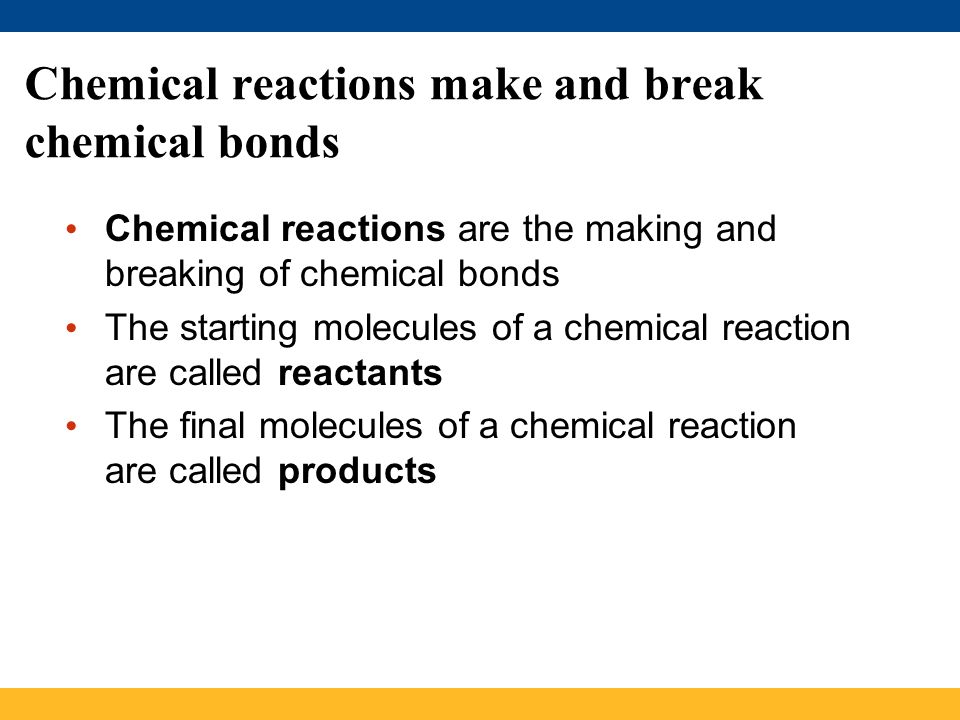 Chemical reactions make and break chemical bonds

• Chemical reactions are the making and breaking of chemical bonds
• The starting molecules of a chemical reaction are called reactants
• The final molecules of a chemical reaction are called products